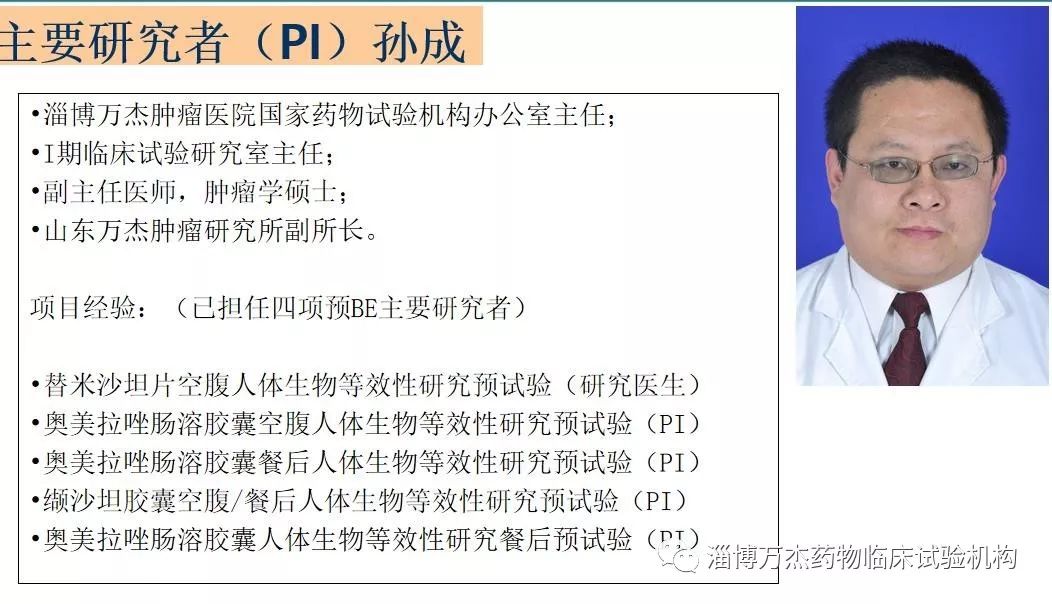 主要研究者（PI）孙成

•淄博万杰肿瘤医院国家药物试验机构办公室主任；
•I期临床试验研究室主任；
•副主任医师，肿瘤学硕士；
•山东万杰肿瘤研究所副所长。

项目经验：（已担任四项预BE主要研究者）

•替米沙坦片空腹人体生物等效性研究预试验（研究医生）
•奥美拉唑肠溶胶囊空腹人体生物等效性研究预试验（PI）
•奥美拉唑肠溶胶囊餐后人体生物等效性研究预试验（PI）
•缬沙坦胶囊空腹/餐后人体生物等效性研究预试验（PI）
•奥美拉唑肠溶胶囊人体生物等效性研究餐后预试验（PI）

淄博万杰药物临床试验机构